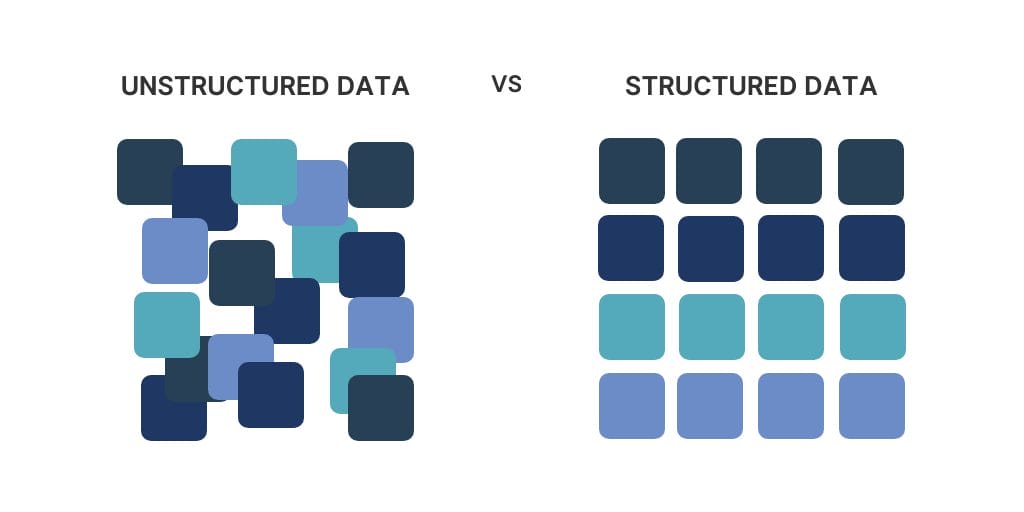 UNSTRUCTURED DATA

VS

STRUCTURED DATA